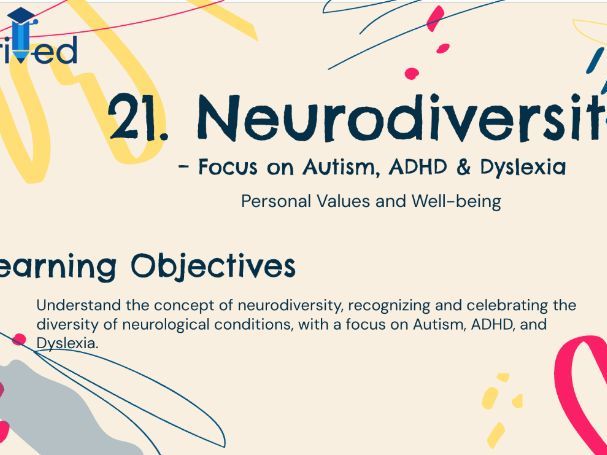 rived

21. Neurodiversit

- Focus on Autism, ADHD & Dyslexia

Personal Values and Well-being

earning Objectives

Understand the concept of neurodiversity, recognizing and celebrating the diversity of neurological conditions, with a focus on Autism, ADHD, and Dyslexia.